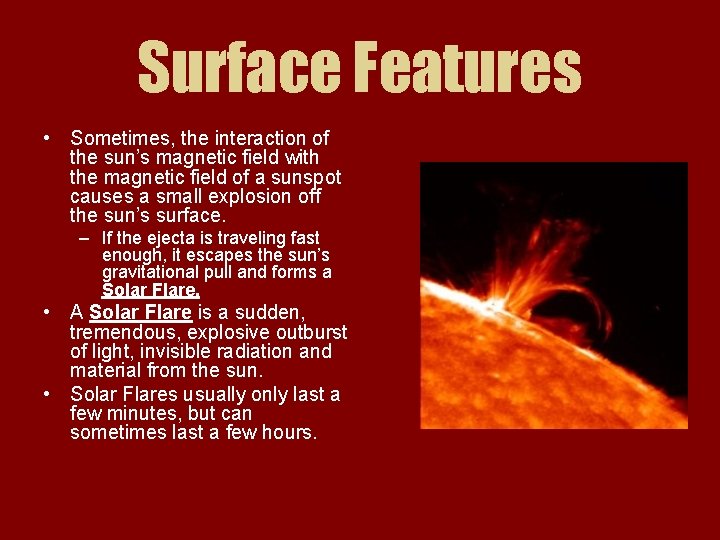 Surface Features

• Sometimes, the interaction of the sun's magnetic field with the magnetic field of a sunspot causes a small explosion off the sun's surface.

– If the ejecta is traveling fast enough, it escapes the sun's gravitational pull and forms a Solar Flare.

• A Solar Flare is a sudden, tremendous, explosive outburst of light, invisible radiation and material from the sun.

• Solar Flares usually only last a few minutes, but can sometimes last a few hours.